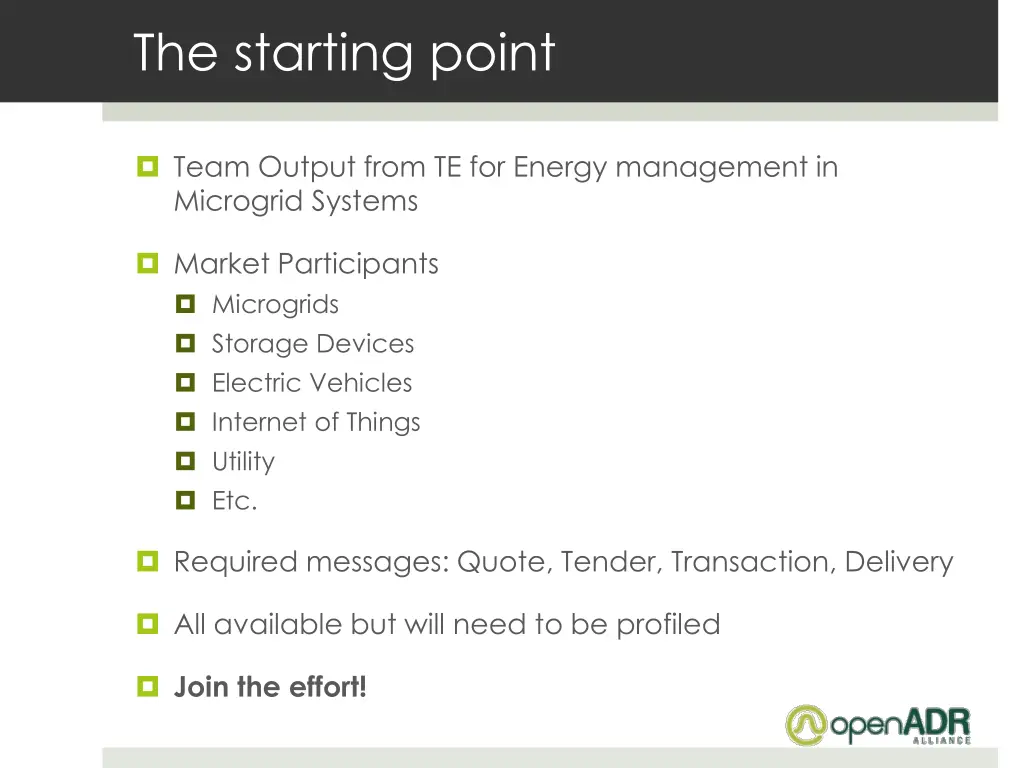 The starting point

Team Output from TE for Energy management in Microgrid Systems

Market Participants

Microgrids

Storage Devices

Electric Vehicles

Internet of Things

Utility

Etc.

Required messages: Quote, Tender, Transaction, Delivery

All available but will need to be profiled

Join the effort!

openADR ALLIANCE